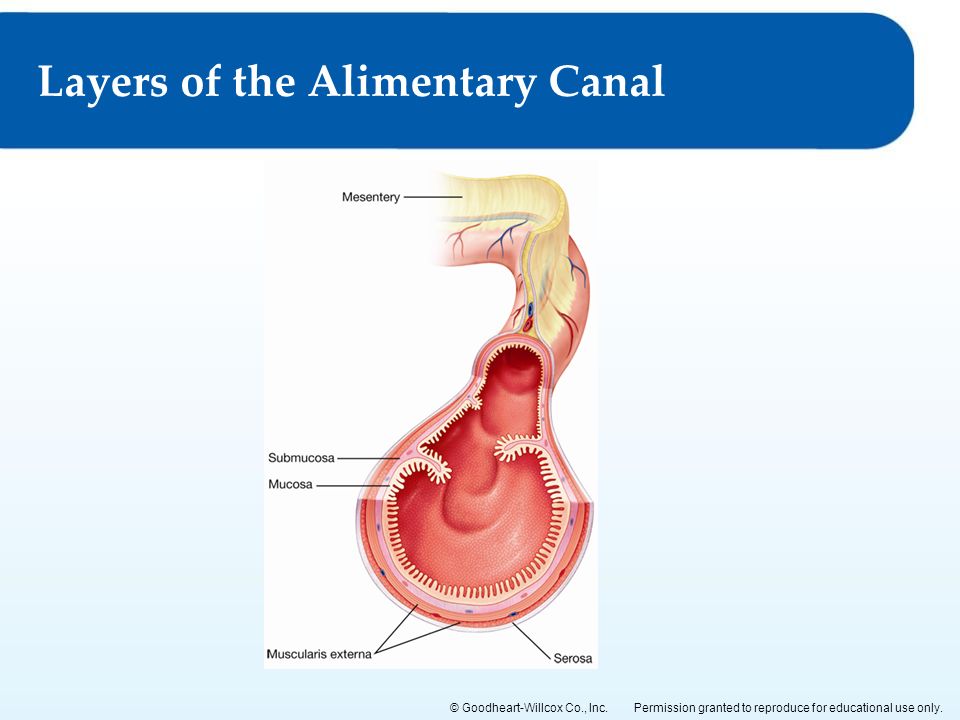 Layers of the Alimentary Canal

Mesentery

Submucosa

Mucosa

Muscularis externa

Serosa

© Goodheart-Willcox Co., Inc. Permission granted to reproduce for educational use only.